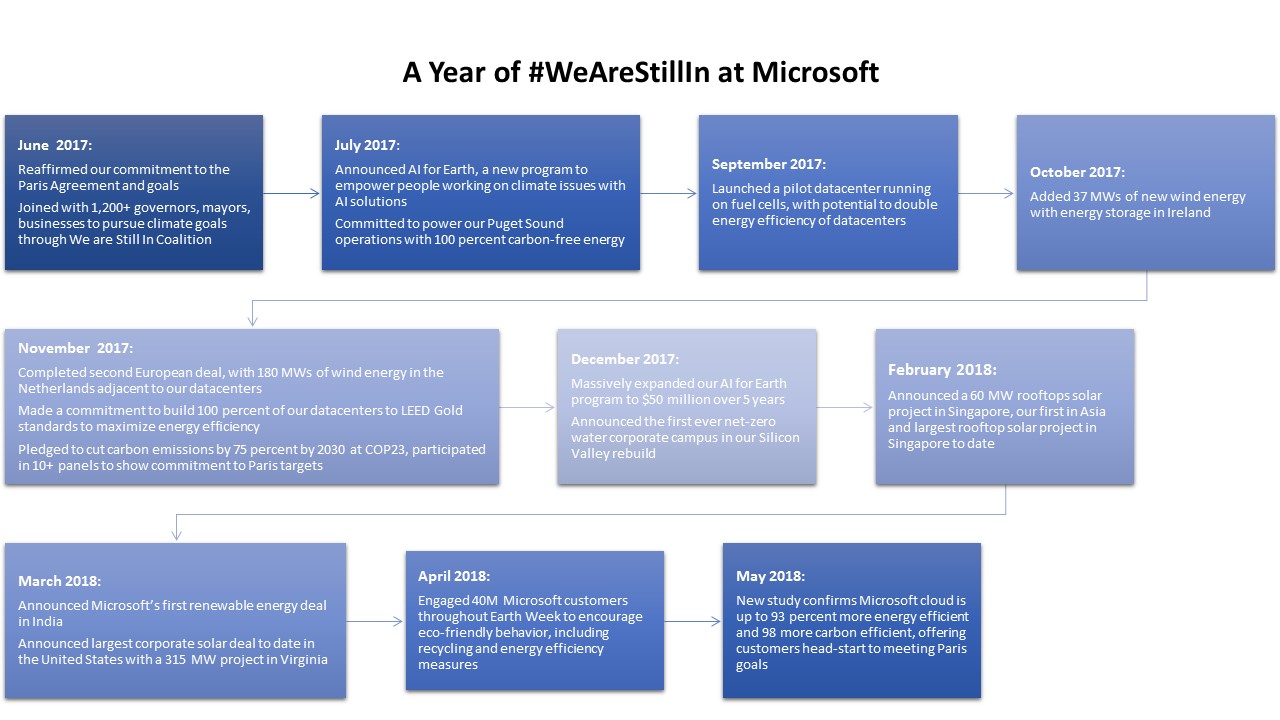 A Year of #WeAreStillIn at Microsoft

June 2017:
Reaffirmed our commitment to the Paris Agreement and goals
Joined with 1,200+ governors, mayors, businesses to pursue climate goals through We are Still In Coalition

July 2017:
Announced AI for Earth, a new program to empower people working on climate issues with AI solutions
Committed to power our Puget Sound operations with 100 percent carbon-free energy

September 2017:
Launched a pilot datacenter running on fuel cells, with potential to double energy efficiency of datacenters

October 2017:
Added 37 MWs of new wind energy with energy storage in Ireland

November 2017:
Completed second European deal, with 180 MWs of wind energy in the Netherlands adjacent to our datacenters
Made a commitment to build 100 percent of our datacenters to LEED Gold standards to maximize energy efficiency
Pledged to cut carbon emissions by 75 percent by 2030 at COP23, participated in 10+ panels to show commitment to Paris targets

December 2017:
Massively expanded our AI for Earth program to $50 million over 5 years
Announced the first ever net-zero water corporate campus in our Silicon Valley rebuild

February 2018:
Announced a 60 MW rooftops solar project in Singapore, our first in Asia and largest rooftop solar project in Singapore to date

March 2018:
Announced Microsoft's first renewable energy deal in India
Announced largest corporate solar deal to date in the United States with a 315 MW project in Virginia

April 2018:
Engaged 40M Microsoft customers throughout Earth Week to encourage eco-friendly behavior, including recycling and energy efficiency measures

May 2018:
New study confirms Microsoft cloud is up to 93 percent more energy efficient and 98 more carbon efficient, offering customers head-start to meeting Paris goals